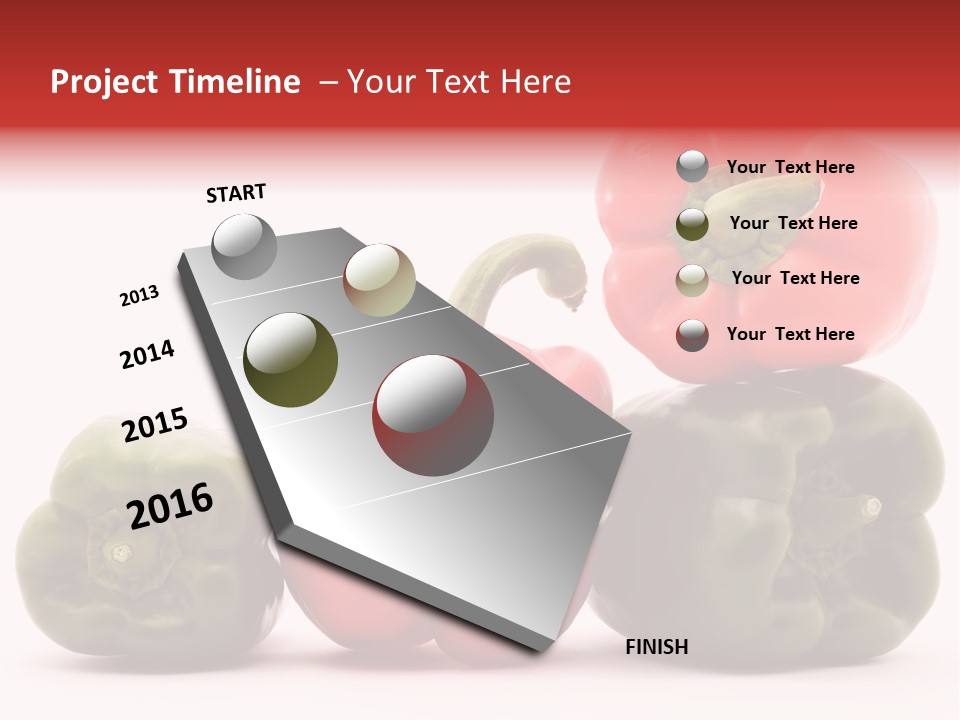 Project Timeline – Your Text Here

START

2013

2014

2015

2016

FINISH

Your Text Here

Your Text Here

Your Text Here

Your Text Here